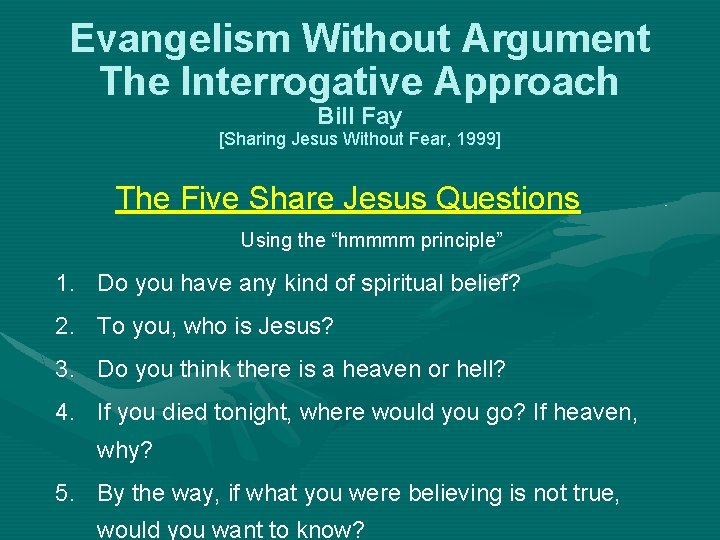 Evangelism Without Argument
The Interrogative Approach
Bill Fay
[Sharing Jesus Without Fear, 1999]

The Five Share Jesus Questions

Using the “hmmmm principle”

1. Do you have any kind of spiritual belief?
2. To you, who is Jesus?
3. Do you think there is a heaven or hell?
4. If you died tonight, where would you go? If heaven, why?
5. By the way, if what you were believing is not true, would you want to know?